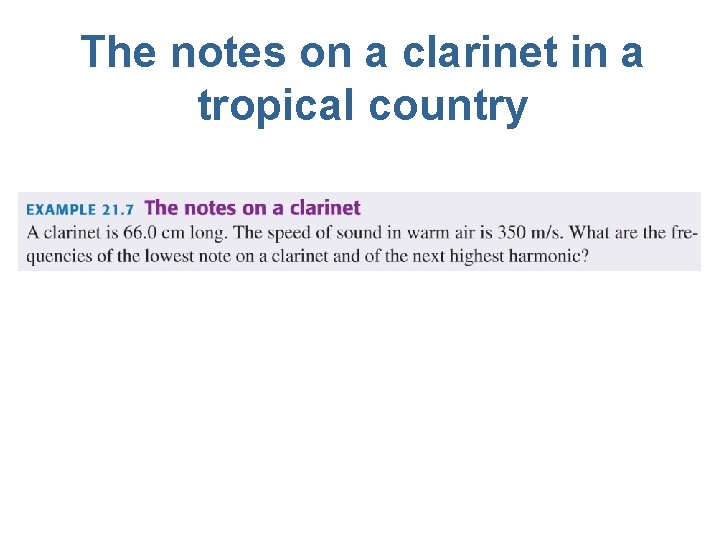 The notes on a clarinet in a tropical country

EXAMPLE 21.7 The notes on a clarinet

A clarinet is 66.0 cm long. The speed of sound in warm air is 350 m/s. What are the frequencies of the lowest note on a clarinet and of the next highest harmonic?